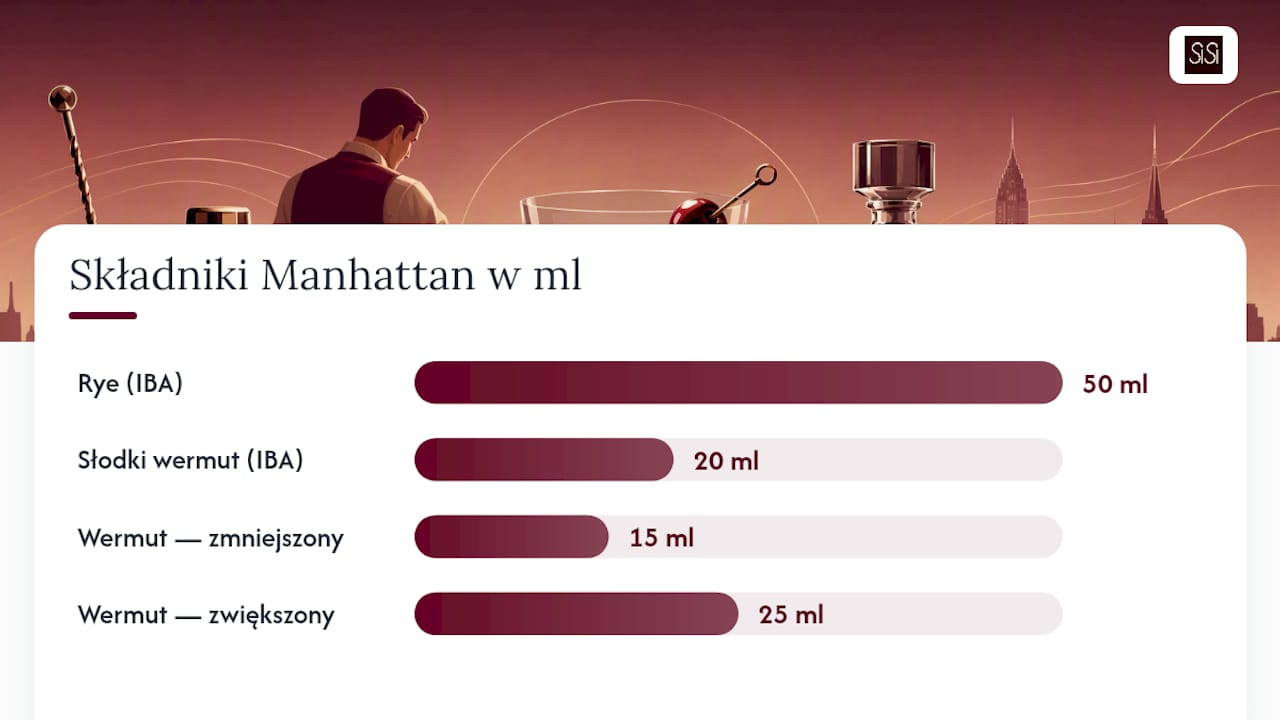 SiSi

Składniki Manhattan w ml

Rye (IBA) 50 ml

Słodki wermut (IBA) 20 ml

Wermut — zmniejszony 15 ml

Wermut — zwiększony 25 ml